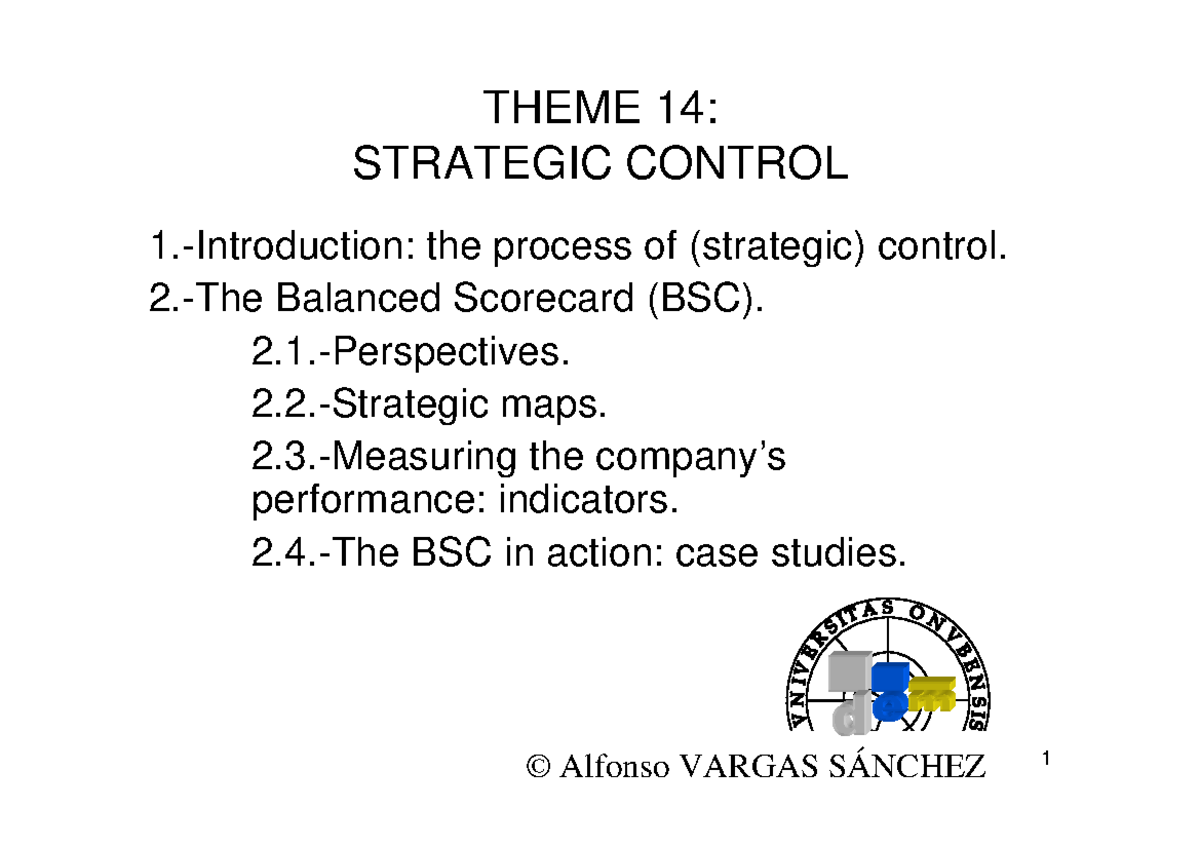 THEME 14:
STRATEGIC CONTROL

1.-Introduction: the process of (strategic) control.

2.-The Balanced Scorecard (BSC).

2.1.-Perspectives.

2.2.-Strategic maps.

2.3.-Measuring the company's performance: indicators.

2.4.-The BSC in action: case studies.

VNIVERSITAS ONVBENSIS

© Alfonso VARGAS SÁNCHEZ

1